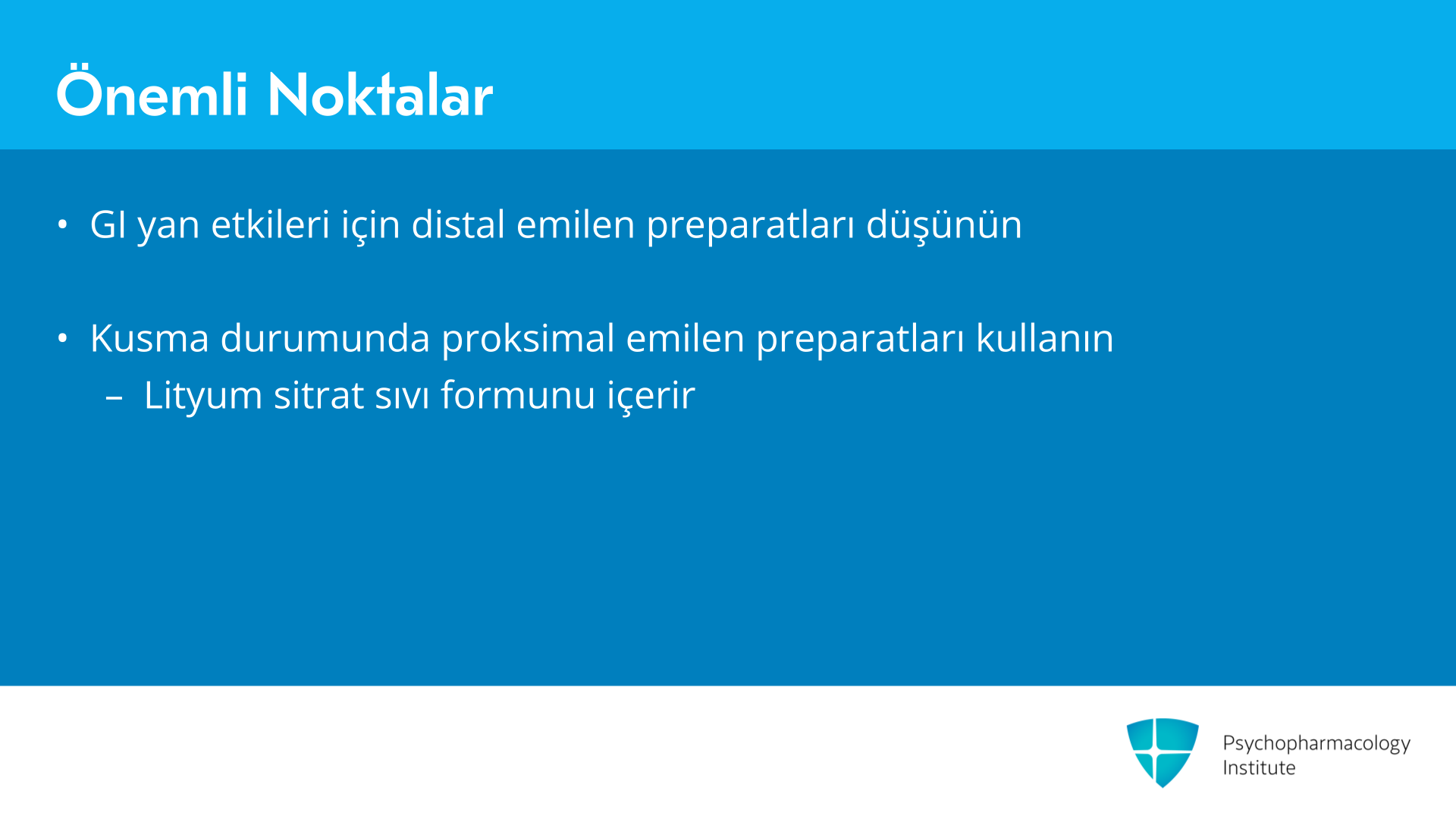 Önemli Noktalar

• GI yan etkileri için distal emilen preparatları düşünün

• Kusma durumunda proksimal emilen preparatları kullanın
– Lityum sitrat sıvı formunu içerir

Psychopharmacology Institute